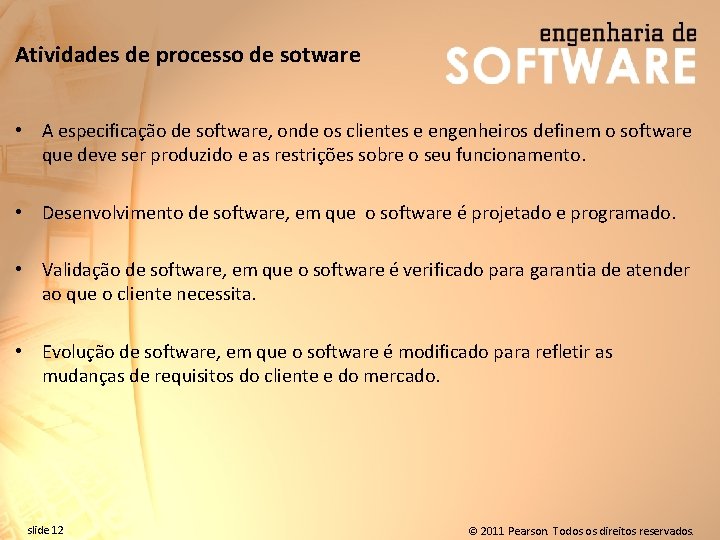 Atividades de processo de sotware

engenharia de
SOFTWARE

• A especificação de software, onde os clientes e engenheiros definem o software que deve ser produzido e as restrições sobre o seu funcionamento.

• Desenvolvimento de software, em que o software é projetado e programado.

• Validação de software, em que o software é verificado para garantia de atender ao que o cliente necessita.

• Evolução de software, em que o software é modificado para refletir as mudanças de requisitos do cliente e do mercado.

slide 12

© 2011 Pearson. Todos os direitos reservados.